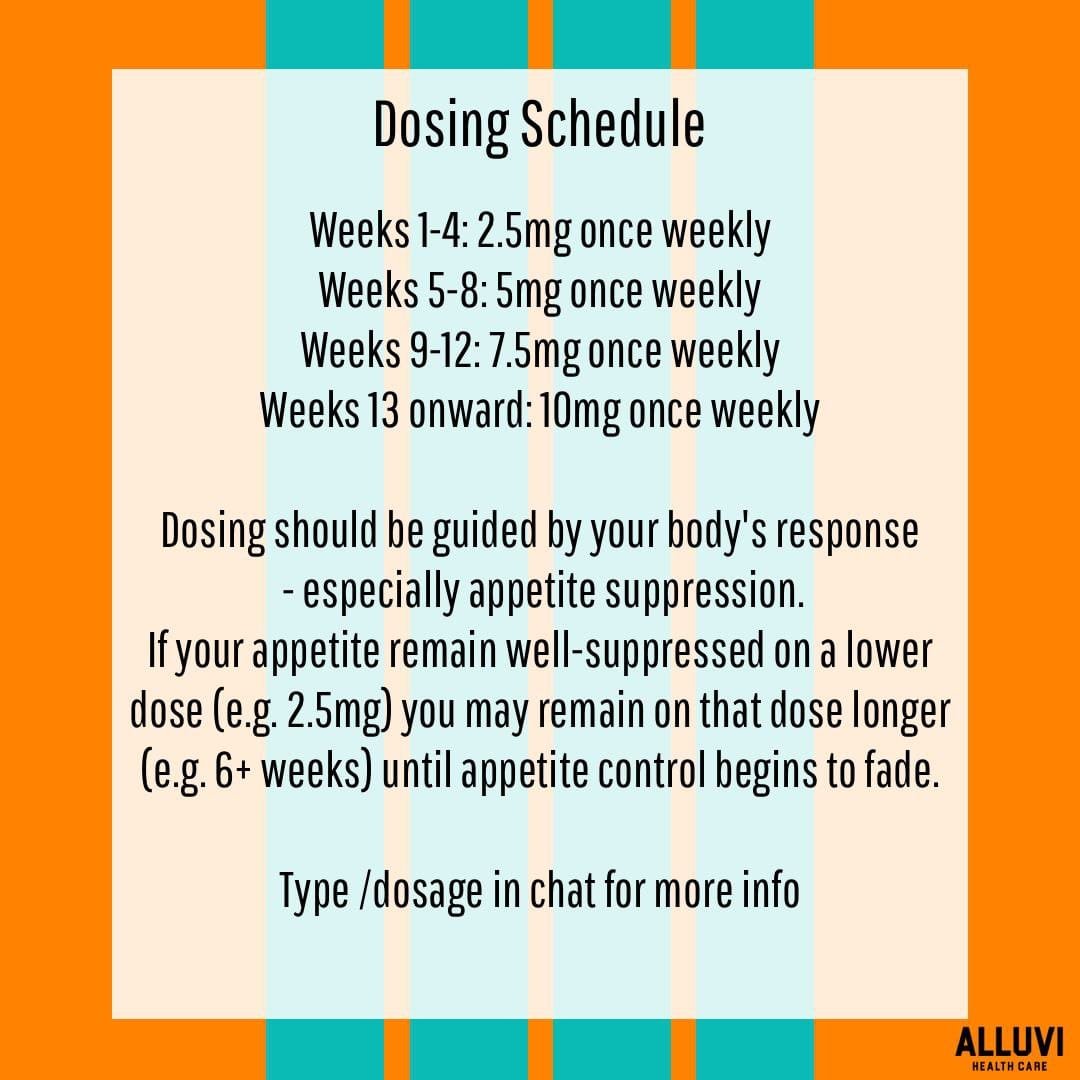 Dosing Schedule

Weeks 1-4: 2.5mg once weekly
Weeks 5-8: 5mg once weekly
Weeks 9-12: 7.5mg once weekly
Weeks 13 onward: 10mg once weekly

Dosing should be guided by your body's response - especially appetite suppression.
If your appetite remain well-suppressed on a lower dose (e.g. 2.5mg) you may remain on that dose longer (e.g. 6+ weeks) until appetite control begins to fade.

Type /dosage in chat for more info

ALLUVI
HEALTH CARE